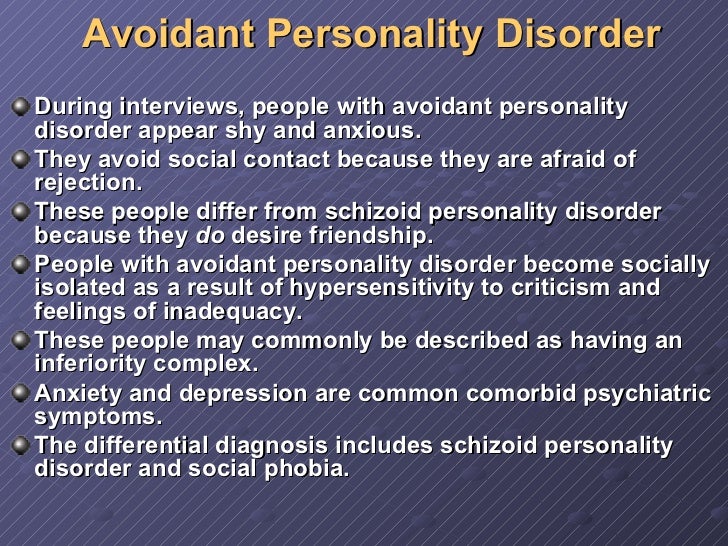 Avoidant Personality Disorder

During interviews, people with avoidant personality disorder appear shy and anxious.

They avoid social contact because they are afraid of rejection.

These people differ from schizoid personality disorder because they do desire friendship.

People with avoidant personality disorder become socially isolated as a result of hypersensitivity to criticism and feelings of inadequacy.

These people may commonly be described as having an inferiority complex.

Anxiety and depression are common comorbid psychiatric symptoms.

The differential diagnosis includes schizoid personality disorder and social phobia.